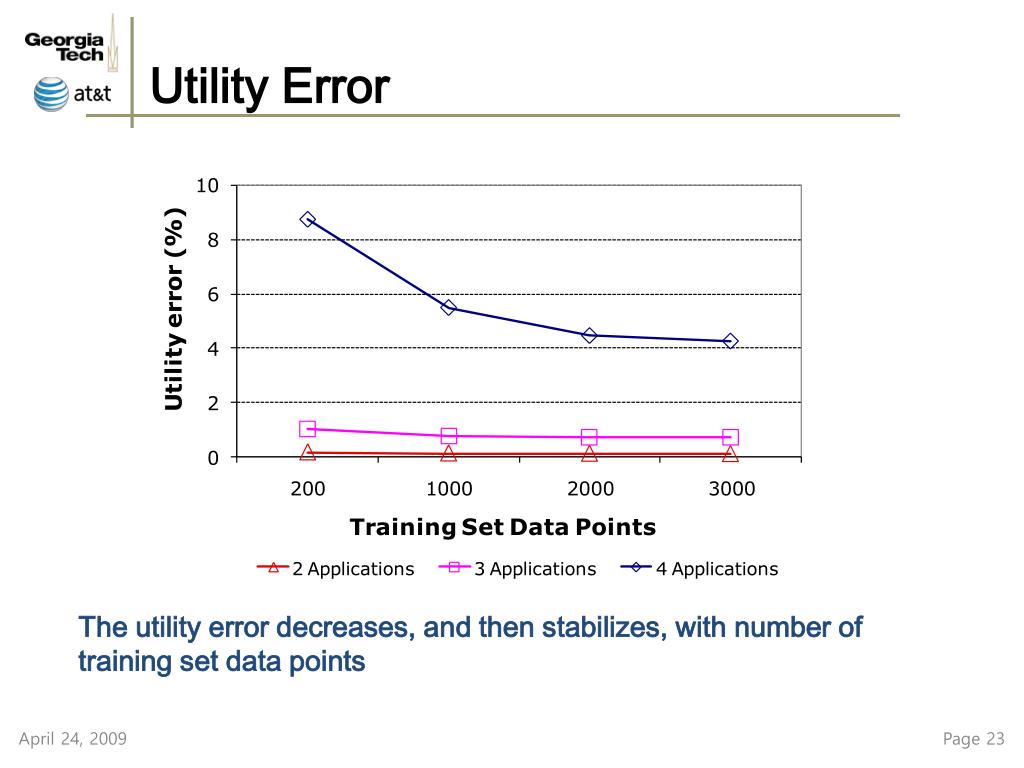 Georgia Tech

at&t

Utility Error

Utility error (%)

10
8
6
4
2
0

200 1000 2000 3000

Training Set Data Points

2 Applications 3 Applications 4 Applications

The utility error decreases, and then stabilizes, with number of training set data points

April 24, 2009

Page 23